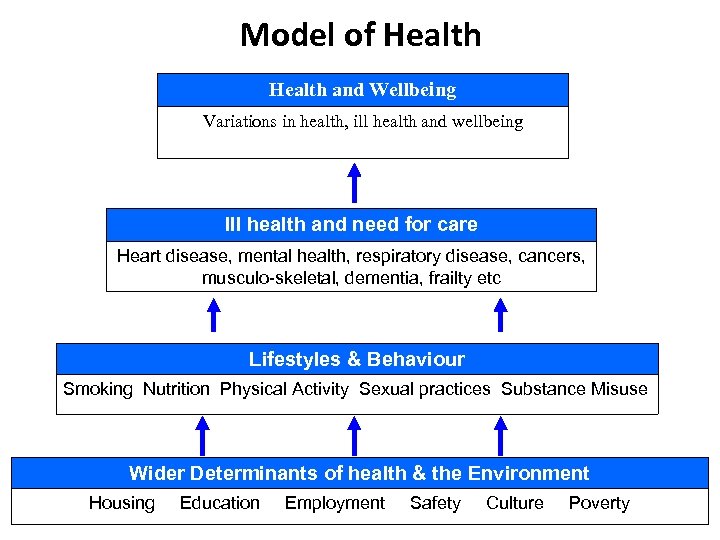 Model of Health

Health and Wellbeing

Variations in health, ill health and wellbeing

Ill health and need for care

Heart disease, mental health, respiratory disease, cancers, musculo-skeletal, dementia, frailty etc

Lifestyles & Behaviour

Smoking Nutrition Physical Activity Sexual practices Substance Misuse

Wider Determinants of health & the Environment

Housing Education Employment Safety Culture Poverty